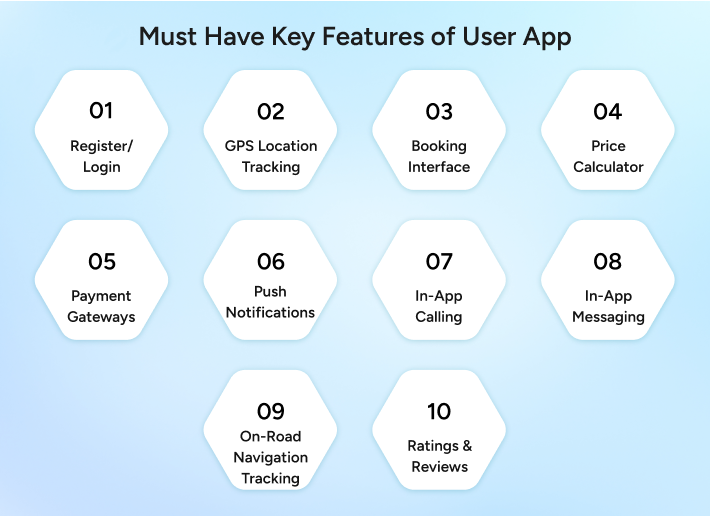 Must Have Key Features of User App

01
Register/ Login

02
GPS Location Tracking

03
Booking Interface

04
Price Calculator

05
Payment Gateways

06
Push Notifications

07
In-App Calling

08
In-App Messaging

09
On-Road Navigation Tracking

10
Ratings & Reviews